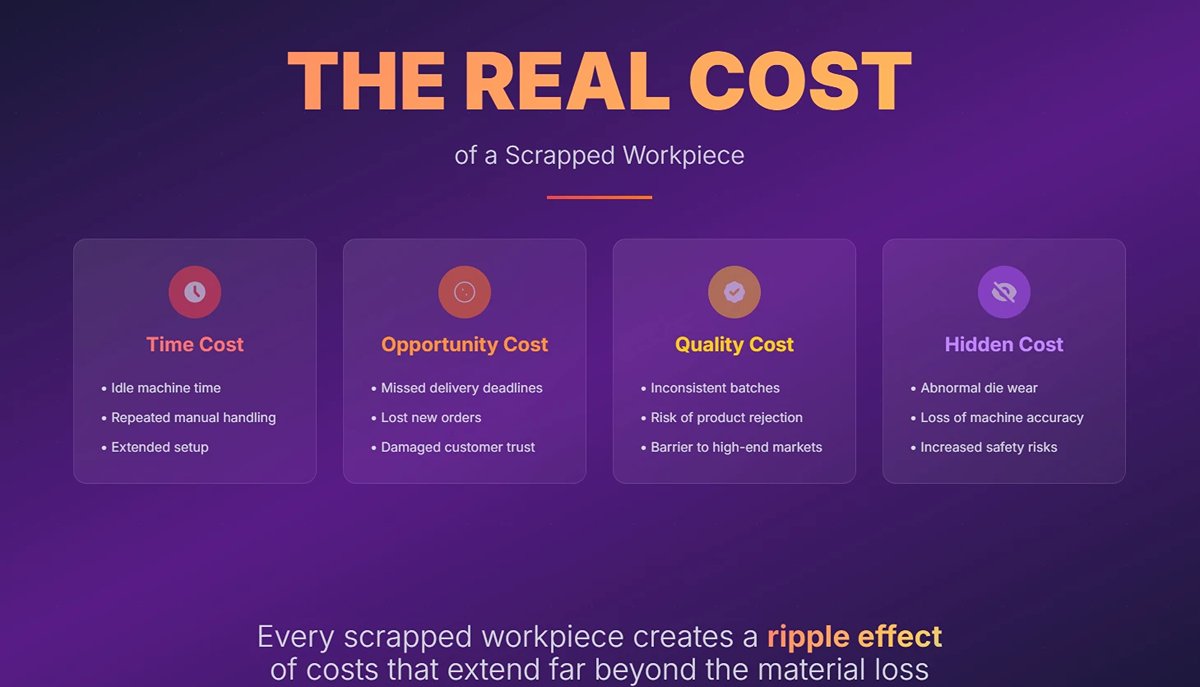 THE REAL COST

of a Scrapped Workpiece

Time Cost
• Idle machine time
• Repeated manual handling
• Extended setup

Opportunity Cost
• Missed delivery deadlines
• Lost new orders
• Damaged customer trust

Quality Cost
• Inconsistent batches
• Risk of product rejection
• Barrier to high-end markets

Hidden Cost
• Abnormal die wear
• Loss of machine accuracy
• Increased safety risks

Every scrapped workpiece creates a ripple effect of costs that extend far beyond the material loss